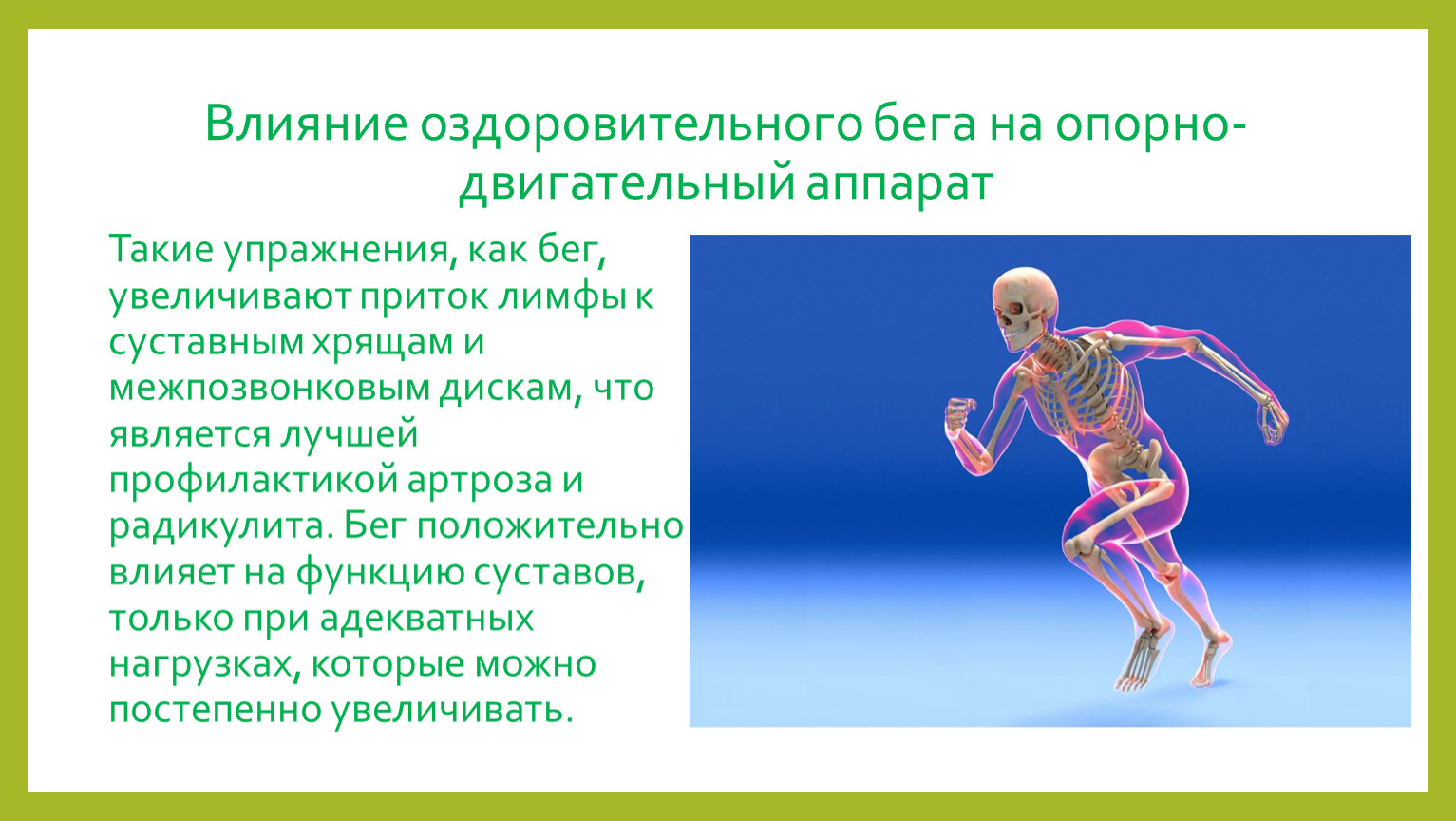 Влияние оздоровительного бега на опорно-двигательный аппарат

Такие упражнения, как бег, увеличивают приток лимфы к суставным хрящам и межпозвонковым дискам, что является лучшей профилактикой артроза и радикулита. Бег положительно влияет на функцию суставов, только при адекватных нагрузках, которые можно постепенно увеличивать.